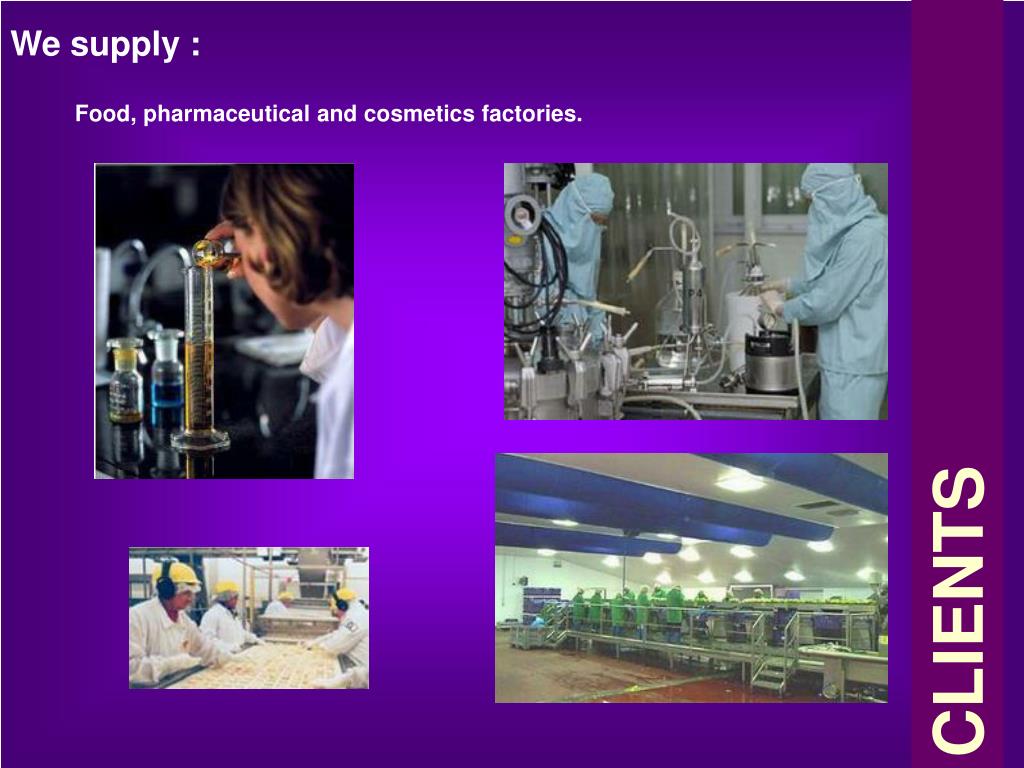 We supply :

Food, pharmaceutical and cosmetics factories.

CLIENTS